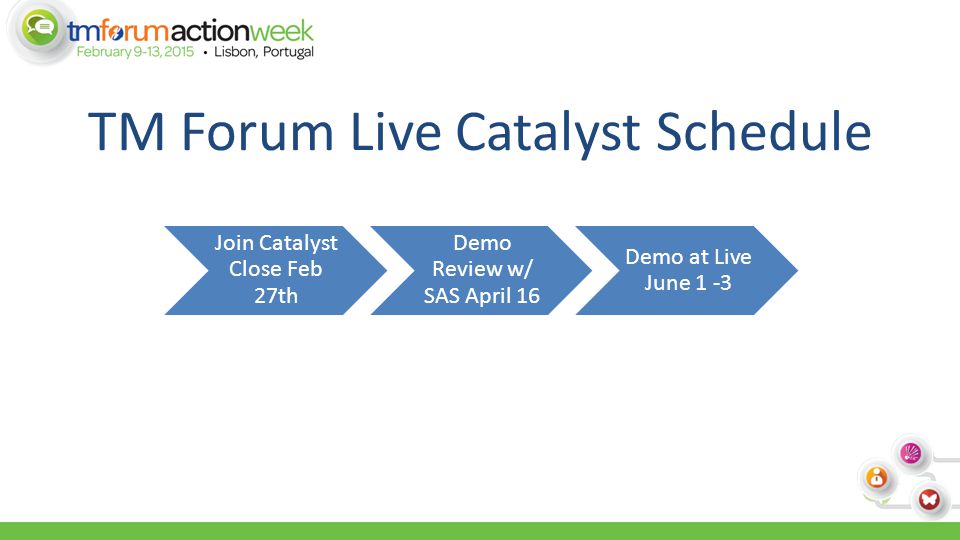 tmforumactionweek
February 9-13, 2015 • Lisbon, Portugal

TM Forum Live Catalyst Schedule

Join Catalyst Close Feb 27th

Demo Review w/ SAS April 16

Demo at Live June 1 -3